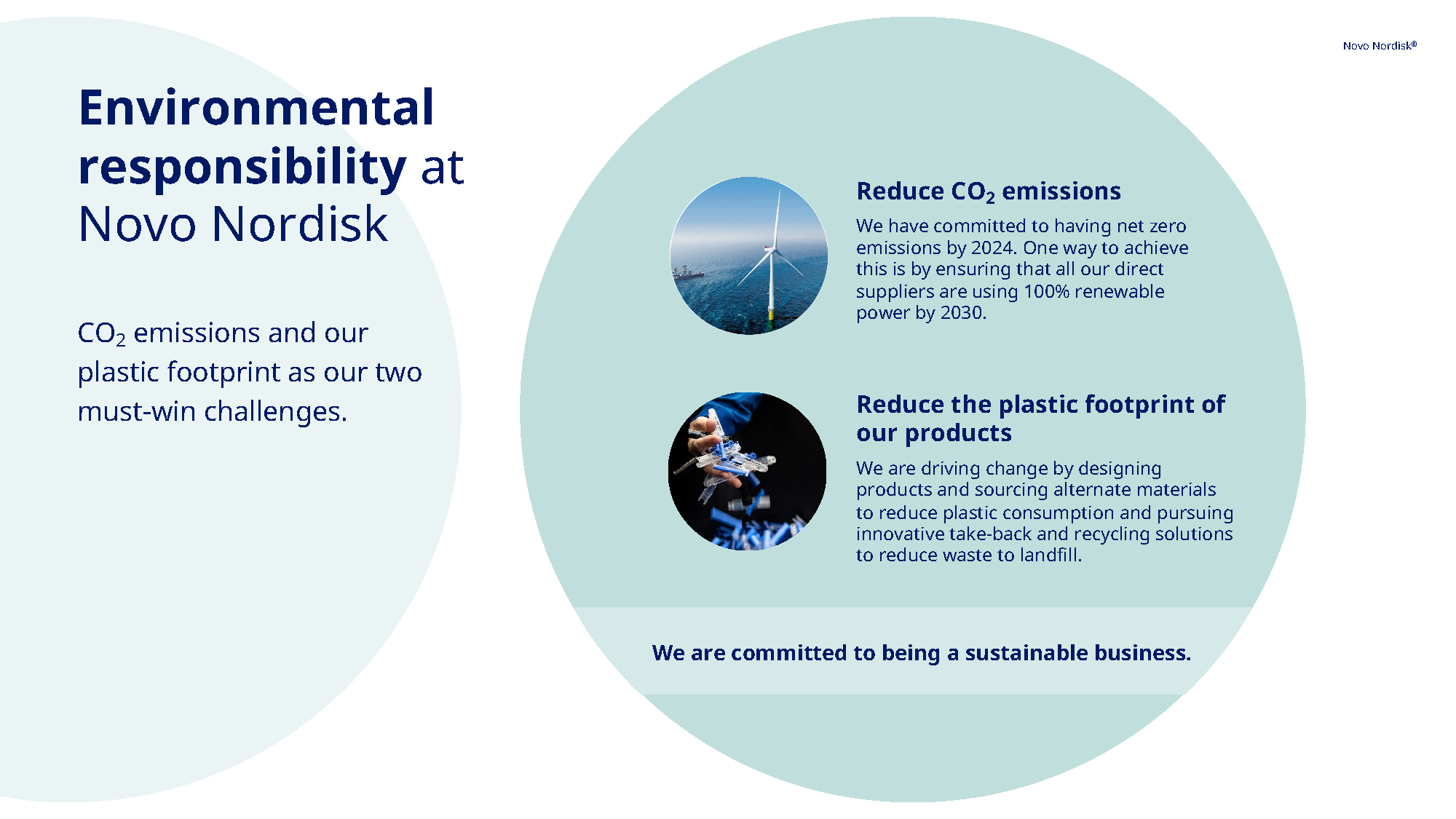 Novo Nordisk®

Environmental responsibility at Novo Nordisk

$CO_2$ emissions and our plastic footprint as our two must-win challenges.

Reduce $CO_2$ emissions

We have committed to having net zero emissions by 2024. One way to achieve this is by ensuring that all our direct suppliers are using 100% renewable power by 2030.

Reduce the plastic footprint of our products

We are driving change by designing products and sourcing alternate materials to reduce plastic consumption and pursuing innovative take-back and recycling solutions to reduce waste to landfill.

We are committed to being a sustainable business.